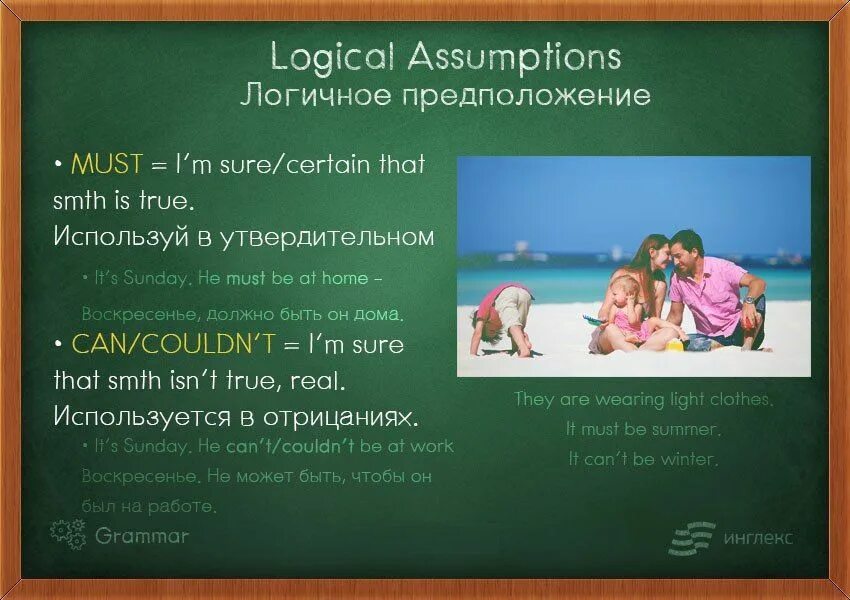 Logical Assumptions
Логичное предположение

• MUST = I'm sure/certain that smth is true.
Используй в утвердительном

• It's Sunday. He must be at home – Воскресенье, должно быть он дома.

• CAN/COULDN'T = I'm sure that smth isn't true, real.
Используется в отрицаниях.

• It's Sunday. He can't/couldn't be at work Воскресенье. Не может быть, чтобы он был на работе.

They are wearing light clothes.
It must be summer.
It can't be winter.

Grammar

инглекс